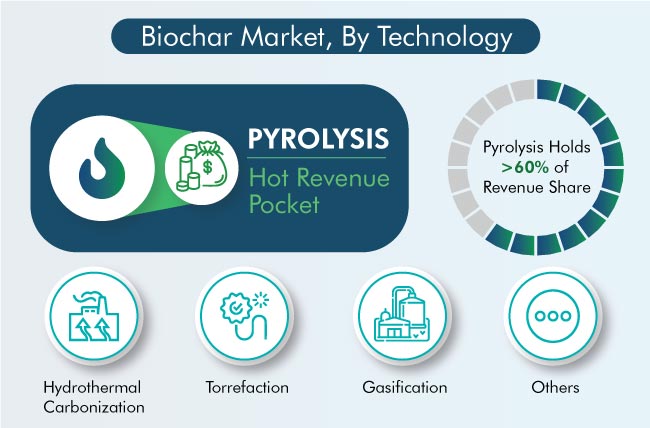 Biochar Market, By Technology

PYROLYSIS
Hot Revenue Pocket

Pyrolysis Holds >60% of Revenue Share

Hydrothermal Carbonization

Torrefaction

Gasification

Others